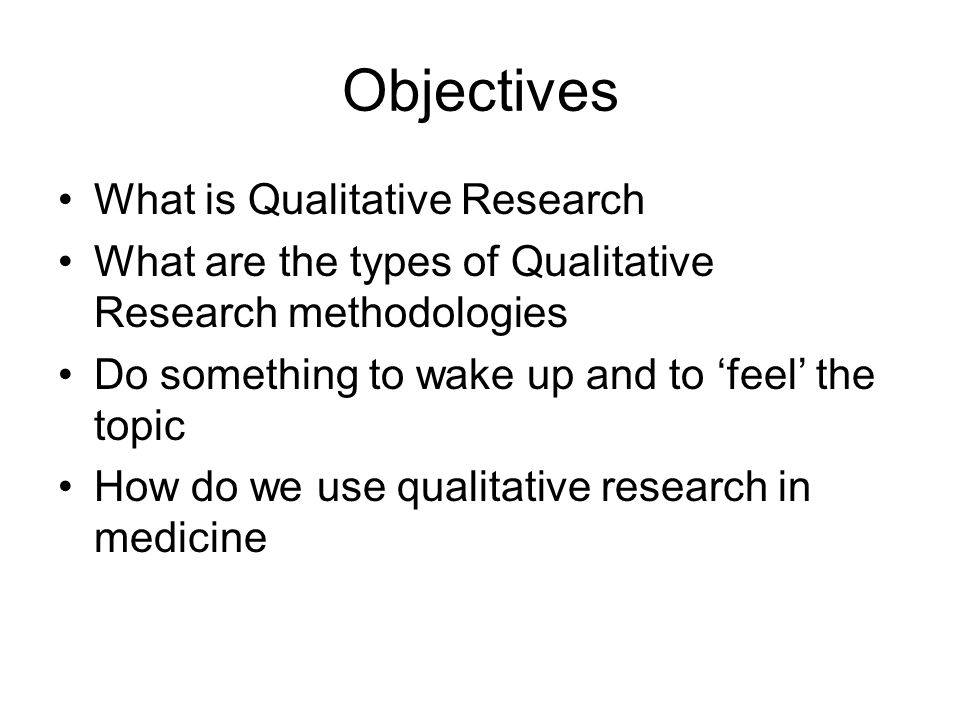 Objectives

• What is Qualitative Research
• What are the types of Qualitative Research methodologies
• Do something to wake up and to ‘feel’ the topic
• How do we use qualitative research in medicine